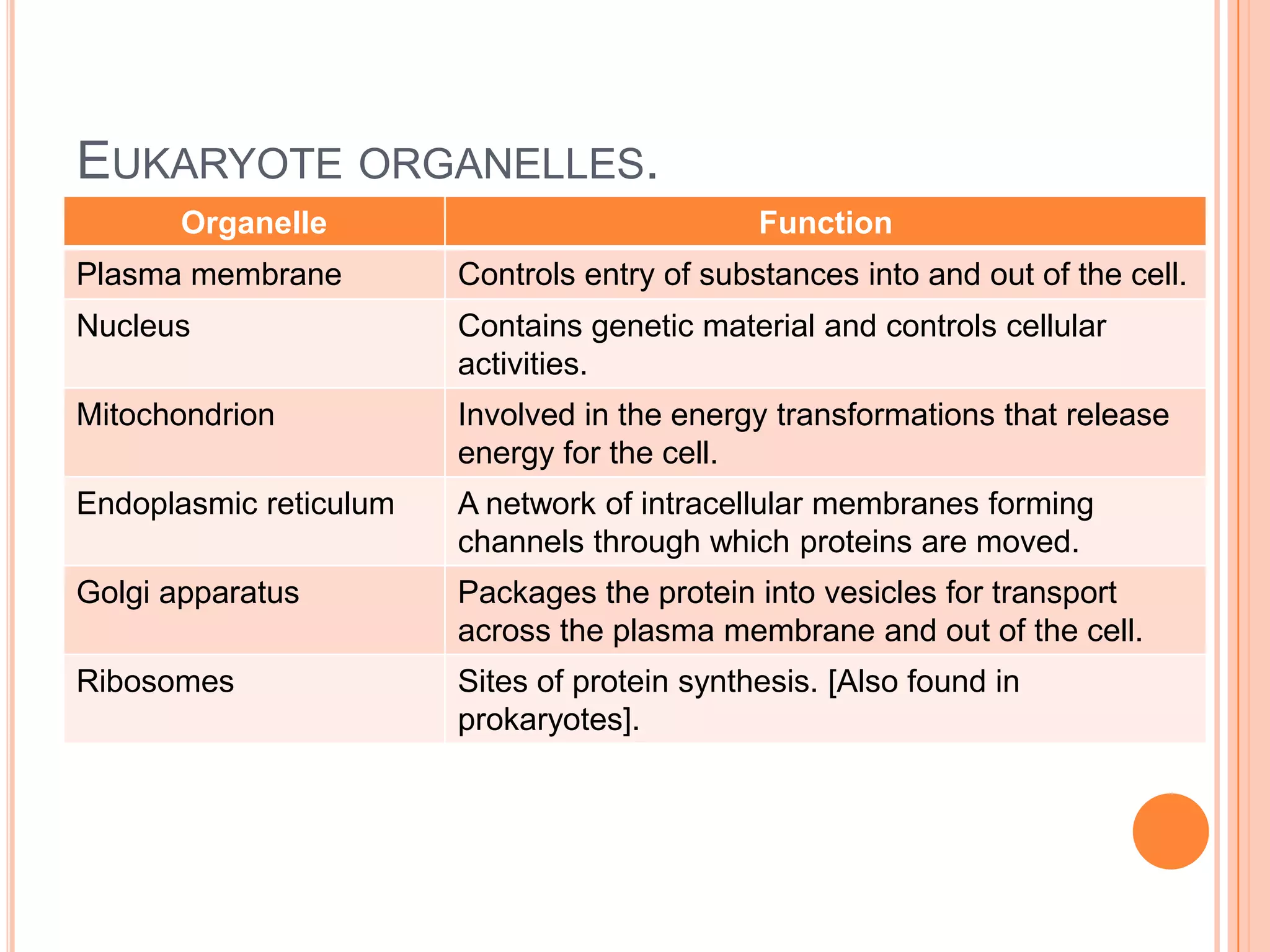 EUKARYOTE ORGANELLES.

| Organelle | Function |
|---|---|
| Plasma membrane | Controls entry of substances into and out of the cell. |
| Nucleus | Contains genetic material and controls cellular activities. |
| Mitochondrion | Involved in the energy transformations that release energy for the cell. |
| Endoplasmic reticulum | A network of intracellular membranes forming channels through which proteins are moved. |
| Golgi apparatus | Packages the protein into vesicles for transport across the plasma membrane and out of the cell. |
| Ribosomes | Sites of protein synthesis. [Also found in prokaryotes]. |